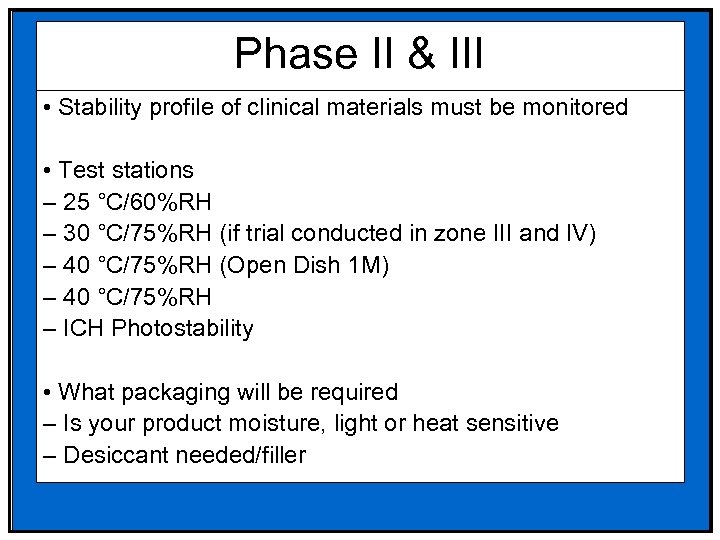 Phase II & III

• Stability profile of clinical materials must be monitored

• Test stations
– 25 °C/60%RH
– 30 °C/75%RH (if trial conducted in zone III and IV)
– 40 °C/75%RH (Open Dish 1M)
– 40 °C/75%RH
– ICH Photostability

• What packaging will be required
– Is your product moisture, light or heat sensitive
– Desiccant needed/filler